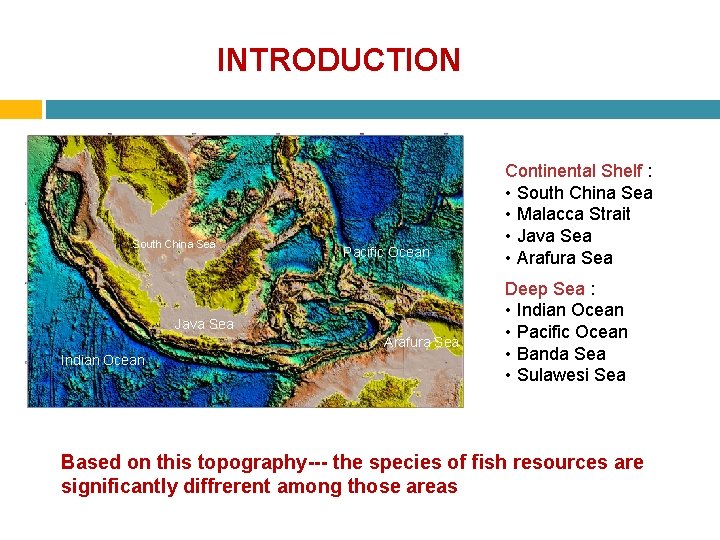 INTRODUCTION

South China Sea
Pacific Ocean
Java Sea
Arafura Sea
Indian Ocean

Continental Shelf :
• South China Sea
• Malacca Strait
• Java Sea
• Arafura Sea

Deep Sea :
• Indian Ocean
• Pacific Ocean
• Banda Sea
• Sulawesi Sea

Based on this topography--- the species of fish resources are significantly diffrerent among those areas